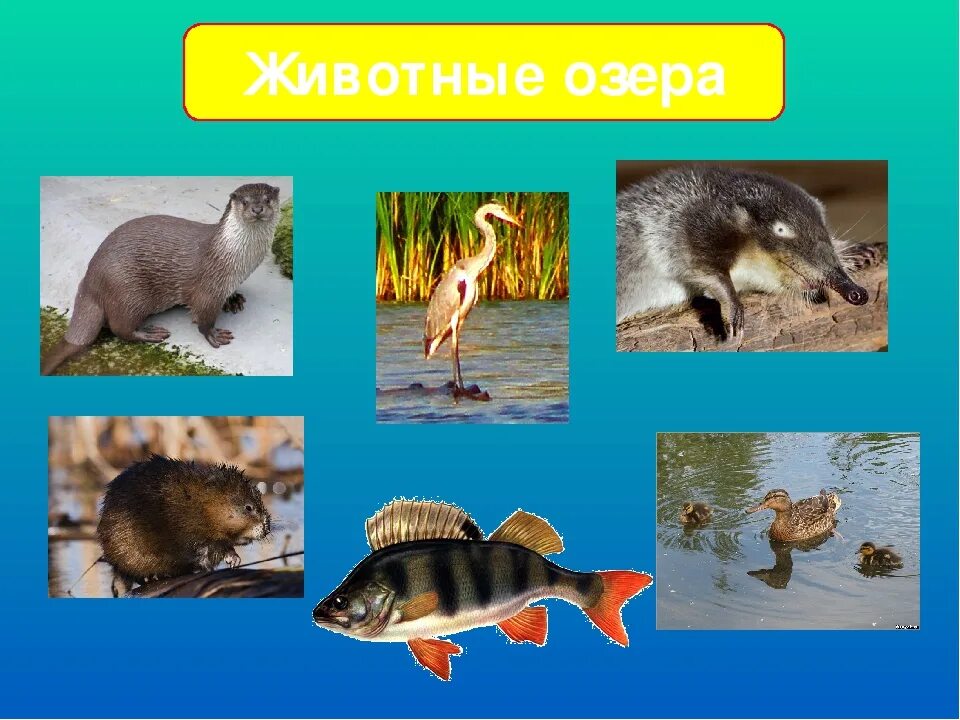 Животные озера